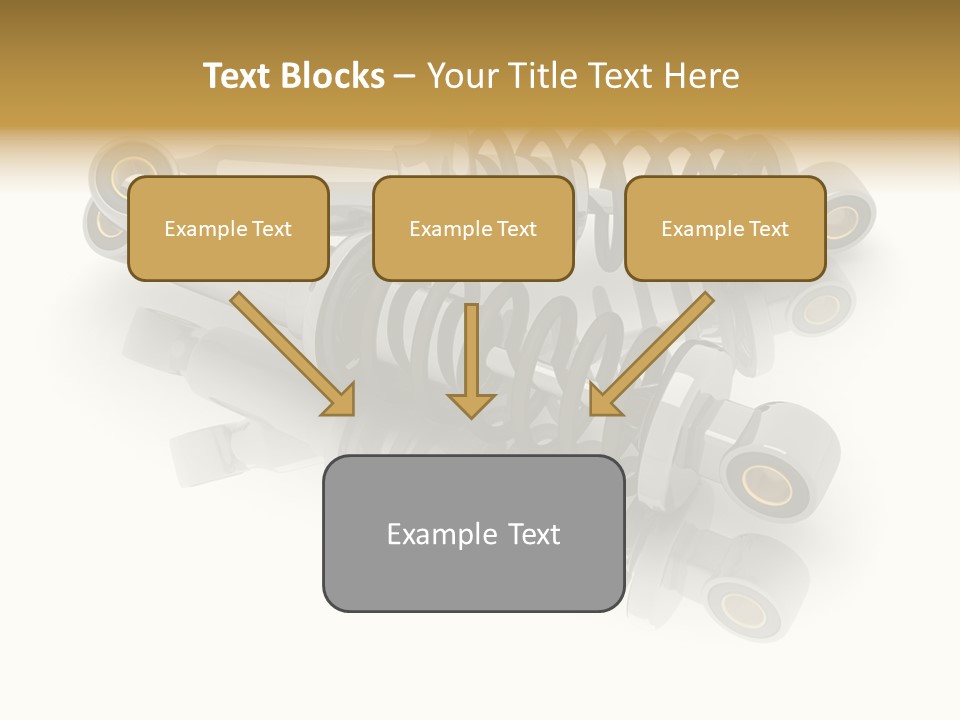 Text Blocks – Your Title Text Here

Example Text

Example Text

Example Text

Example Text